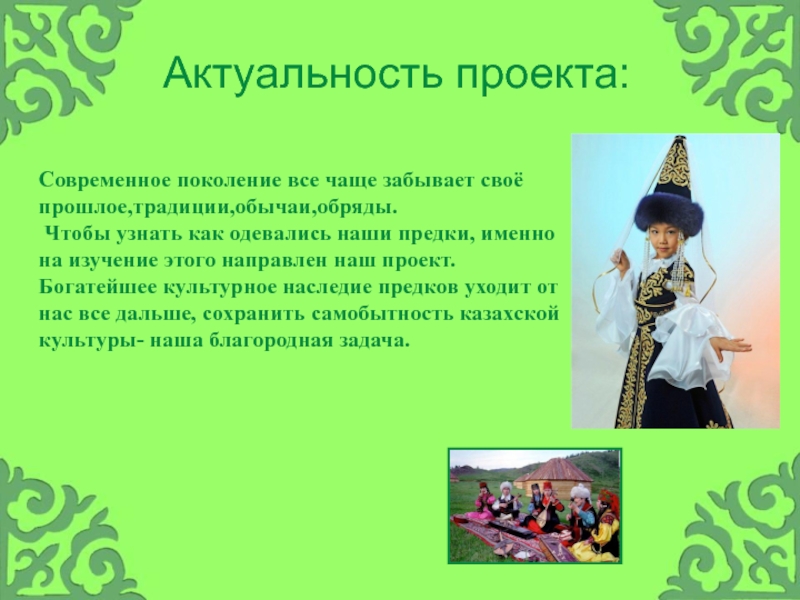 Актуальность проекта:

Современное поколение все чаще забывает своё прошлое,традиции,обычаи,обряды.
 Чтобы узнать как одевались наши предки, именно на изучение этого направлен наш проект.
Богатейшее культурное наследие предков уходит от нас все дальше, сохранить самобытность казахской культуры- наша благородная задача.